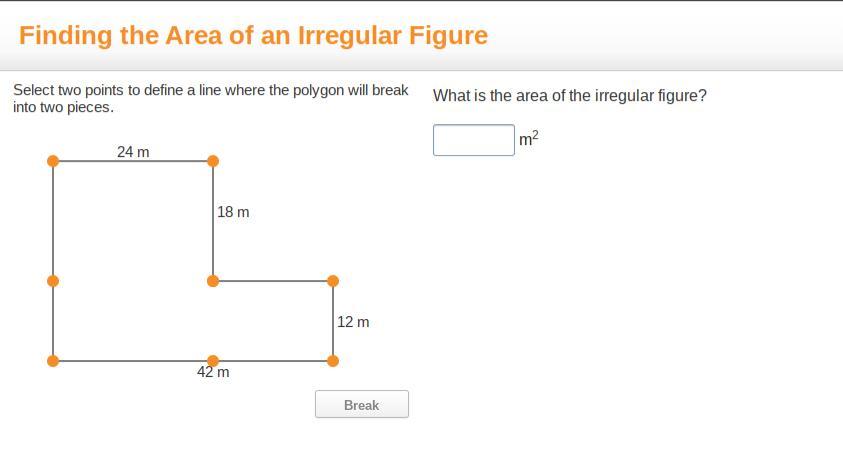 Finding the Area of an Irregular Figure

Select two points to define a line where the polygon will break into two pieces.

24 m

18 m

12 m

42 m

Break

What is the area of the irregular figure?

$m^2$